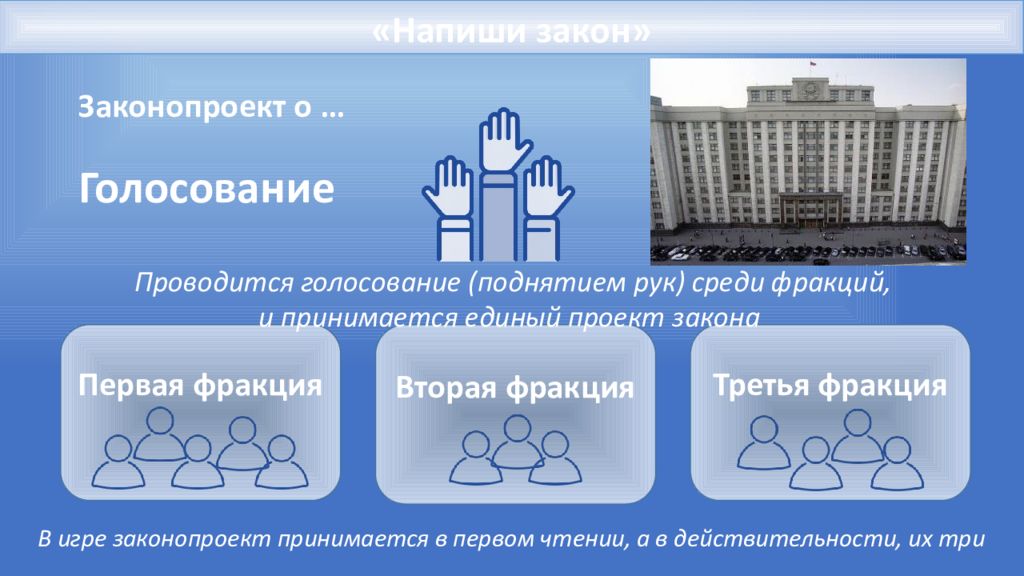 «Напиши закон»

Законопроект о …

Голосование

Проводится голосование (поднятием рук) среди фракций, и принимается единый проект закона

Первая фракция

Вторая фракция

Третья фракция

В игре законопроект принимается в первом чтении, а в действительности, их три